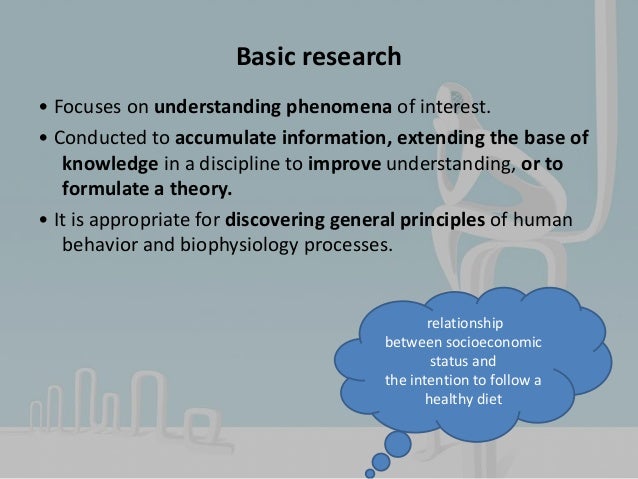 Basic research

• Focuses on understanding phenomena of interest.

• Conducted to accumulate information, extending the base of knowledge in a discipline to improve understanding, or to formulate a theory.

• It is appropriate for discovering general principles of human behavior and biophysiology processes.

relationship between socioeconomic status and the intention to follow a healthy diet